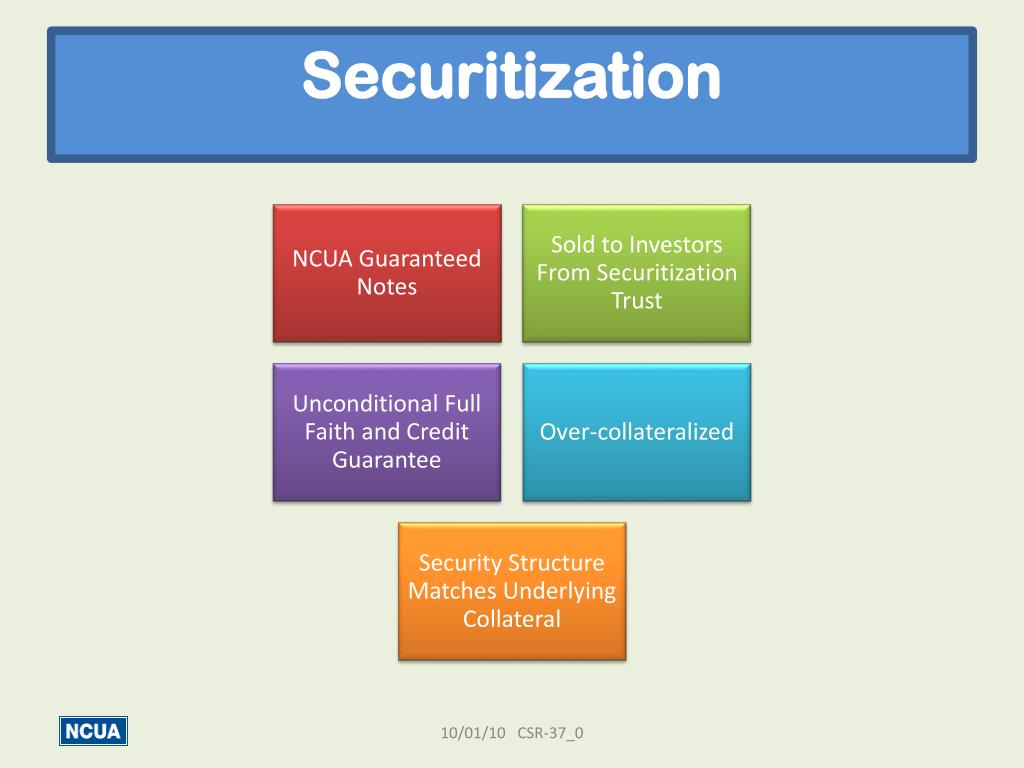 Securitization

NCUA Guaranteed Notes

Sold to Investors From Securitization Trust

Unconditional Full Faith and Credit Guarantee

Over-collateralized

Security Structure Matches Underlying Collateral

NCUA

10/01/10 CSR-37_0